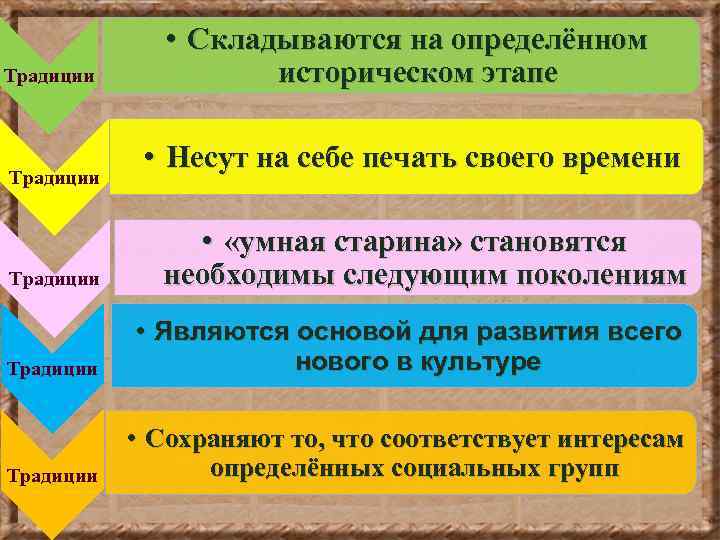 Традиции

• Складываются на определённом историческом этапе

Традиции

• Несут на себе печать своего времени

Традиции

• «умная старина» становятся необходимы следующим поколениям

Традиции

• Являются основой для развития всего нового в культуре

Традиции

• Сохраняют то, что соответствует интересам определённых социальных групп